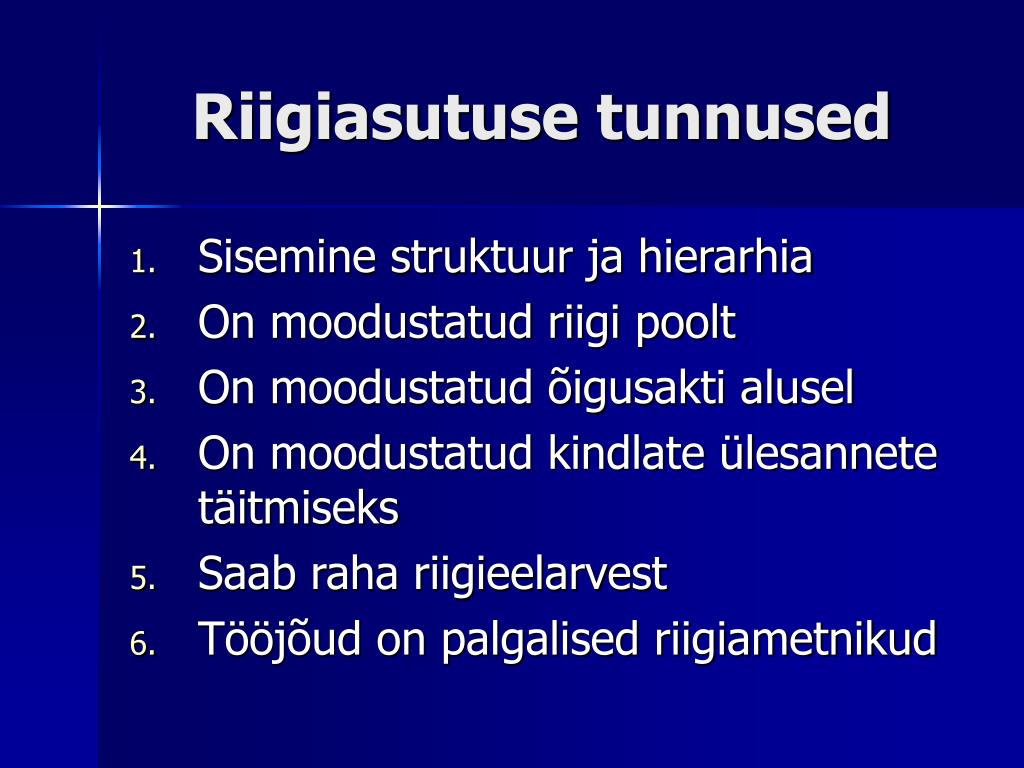 Riigiasutuse tunnused

1. Sisemine struktuur ja hierarhia
2. On moodustatud riigi poolt
3. On moodustatud õigusakti alusel
4. On moodustatud kindlate ülesannete täitmiseks
5. Saab raha riigieelarvest
6. Tööjõud on palgalised riigiametnikud